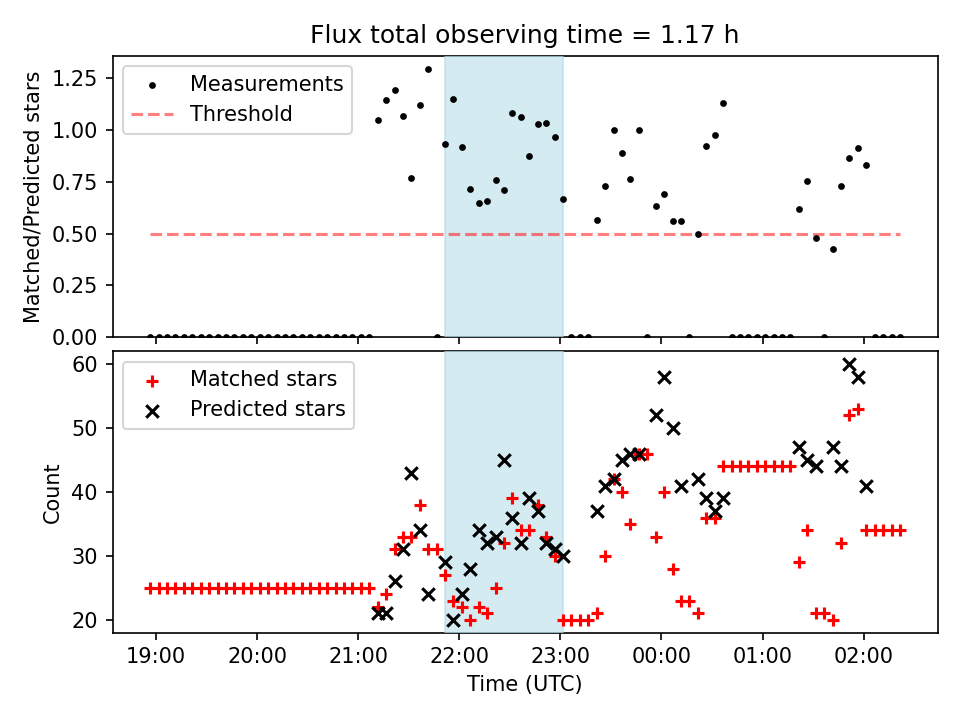 Flux total observing time = 1.17 h

Matched/Predicted stars

1.25
1.00
0.75
0.50
0.25
0.00

Measurements
Threshold

Count

60
50
40
30
20

Matched stars
Predicted stars

19:00
20:00
21:00
22:00
23:00
00:00
01:00
02:00

Time (UTC)